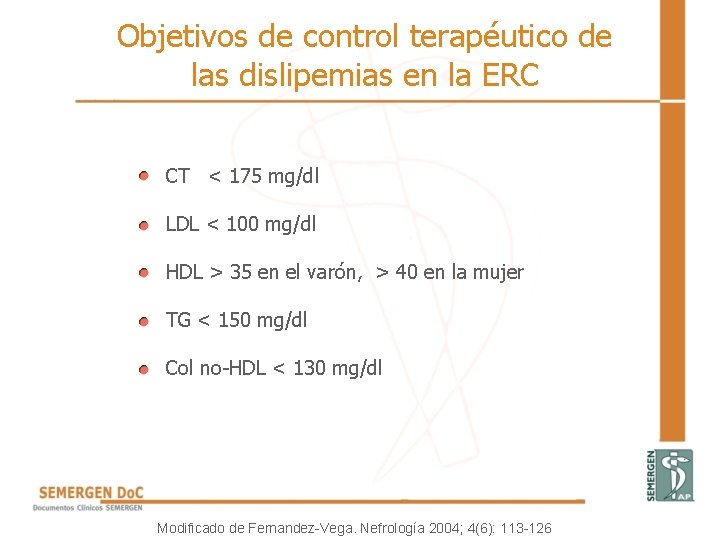 Objetivos de control terapéutico de las dislipemias en la ERC

- CT < 175 mg/dl
- LDL < 100 mg/dl
- HDL > 35 en el varón, > 40 en la mujer
- TG < 150 mg/dl
- Col no-HDL < 130 mg/dl

SEMERGEN DoC
Documentos Clínicos SEMERGEN

SEMERGEN AP

Modificado de Fernandez-Vega. Nefrología 2004; 4(6): 113-126